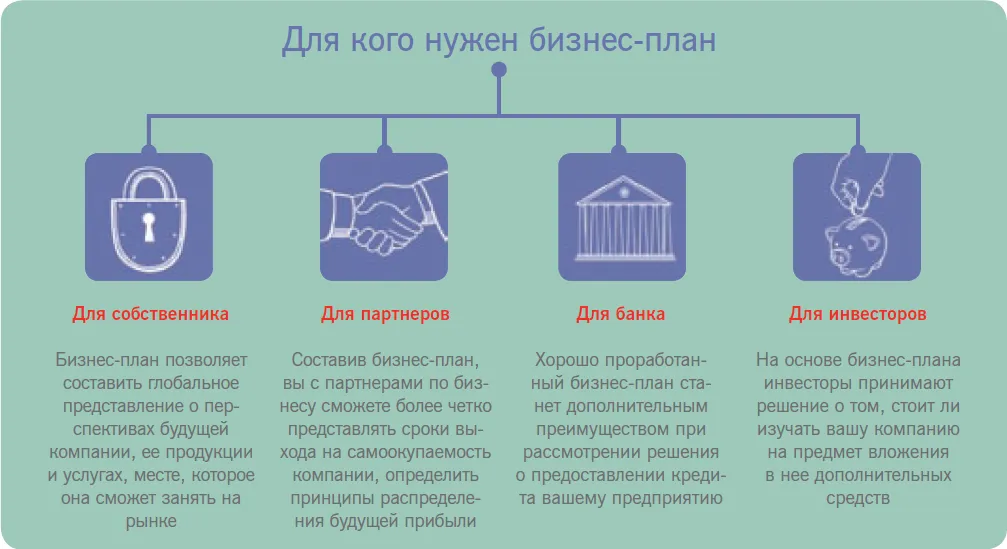 Для кого нужен бизнес-план

Для собственника

Бизнес-план позволяет составить глобальное представление о перспективах будущей компании, ее продукции и услугах, месте, которое она сможет занять на рынке

Для партнеров

Составив бизнес-план, вы с партнерами по бизнесу сможете более четко представлять сроки выхода на самоокупаемость компании, определить принципы распределения будущей прибыли

Для банка

Хорошо проработанный бизнес-план станет дополнительным преимуществом при рассмотрении решения о предоставлении кредита вашему предприятию

Для инвесторов

На основе бизнес-плана инвесторы принимают решение о том, стоит ли изучать вашу компанию на предмет вложения в нее дополнительных средств